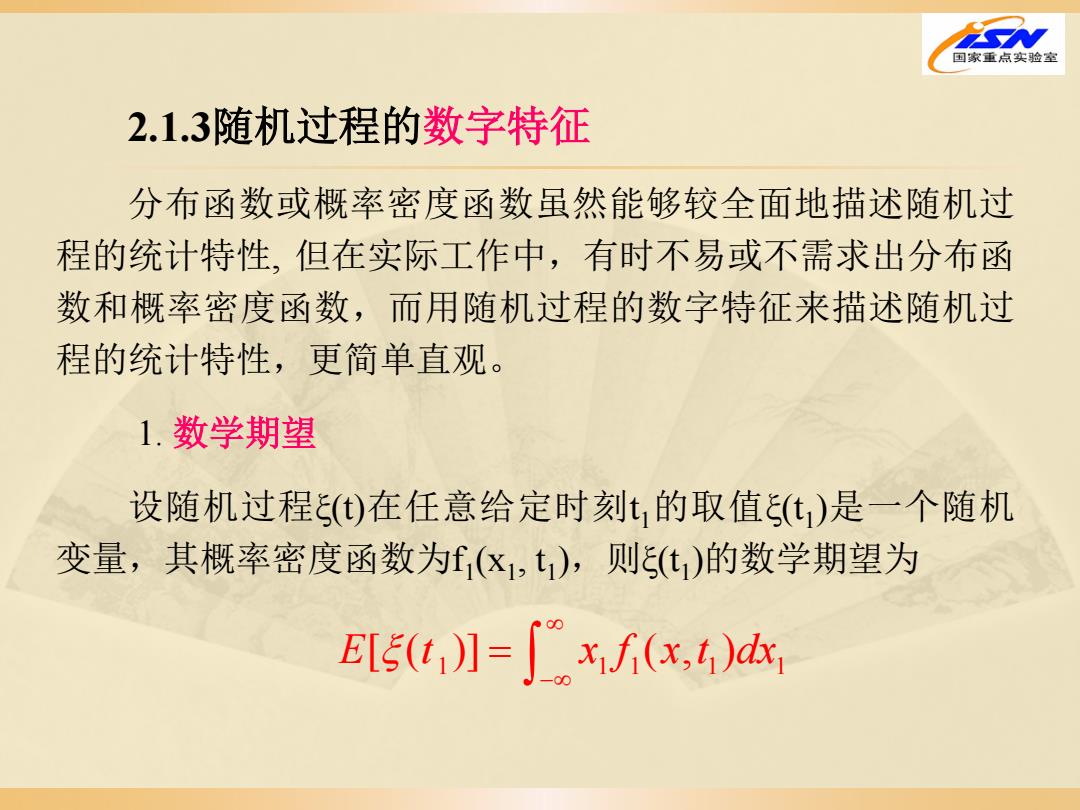 ISN
国家重点实验室

2.1.3随机过程的数字特征

分布函数或概率密度函数虽然能够较全面地描述随机过程的统计特性, 但在实际工作中，有时不易或不需求出分布函数和概率密度函数，而用随机过程的数字特征来描述随机过程的统计特性，更简单直观。

1. 数学期望

设随机过程ξ(t)在任意给定时刻$t_1$的取值ξ($t_1$)是一个随机变量，其概率密度函数为$f_1(x_1, t_1)$，则ξ($t_1$)的数学期望为

$E[\xi(t_1)] = \int_{-\infty}^{\infty} x_1 f_1(x, t_1) dx_1$